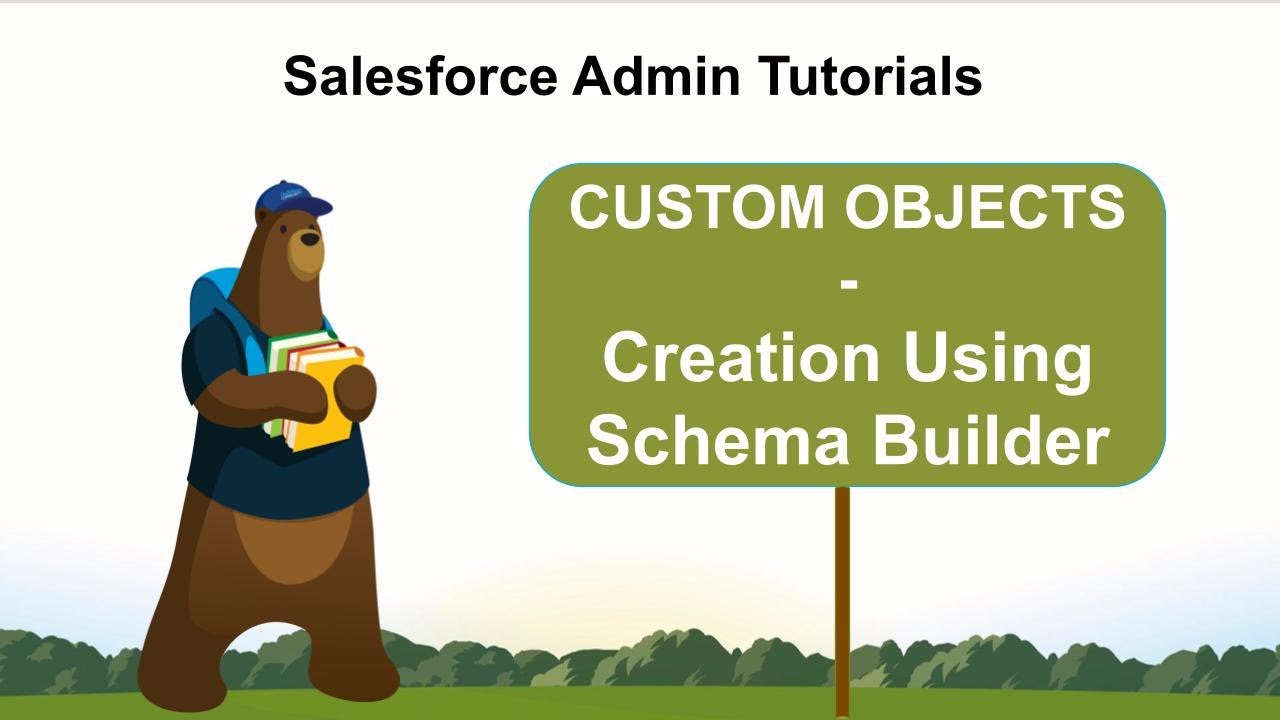 Salesforce Admin Tutorials

CUSTOM OBJECTS
-
Creation Using
Schema Builder